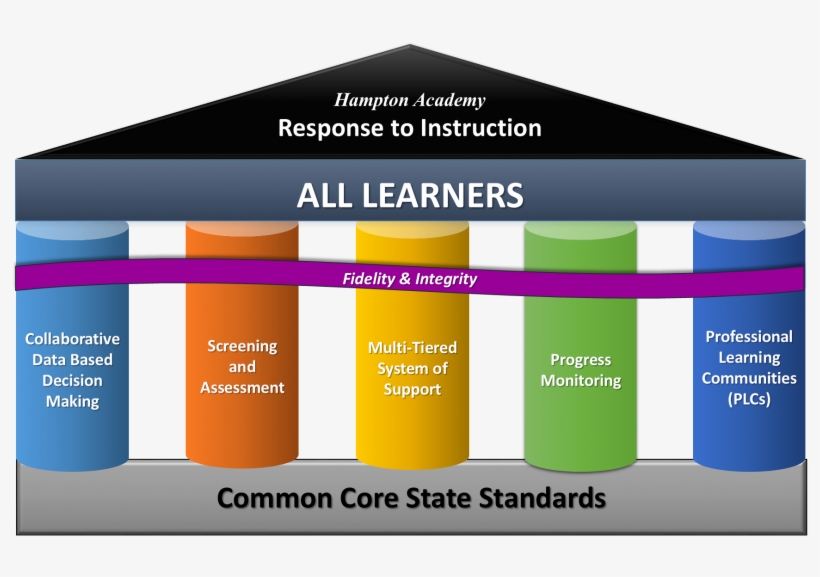 Hampton Academy
Response to Instruction

ALL LEARNERS

Fidelity & Integrity

Collaborative Data Based Decision Making

Screening and Assessment

Multi-Tiered System of Support

Progress Monitoring

Professional Learning Communities (PLCs)

Common Core State Standards